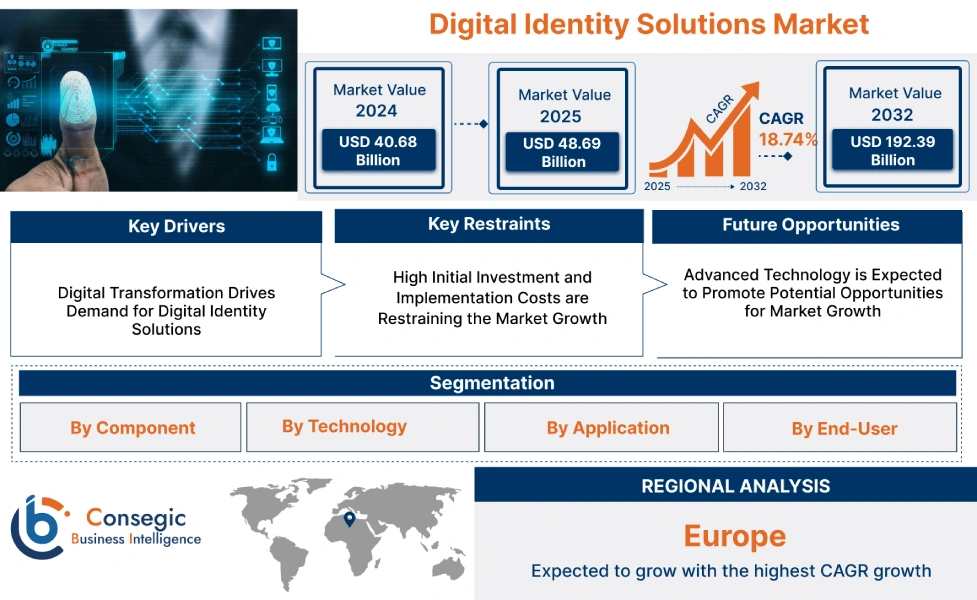 Digital Identity Solutions Market

Market Value 2024
USD 40.68 Billion

Market Value 2025
USD 48.69 Billion

CAGR
CAGR 18.74%
2025 2032

Market Value 2032
USD 192.39 Billion

Key Drivers
Digital Transformation Drives Demand for Digital Identity Solutions

Key Restraints
High Initial Investment and Implementation Costs are Restraining the Market Growth

Future Opportunities
Advanced Technology is Expected to Promote Potential Opportunities for Market Growth

Segmentation
By Component
By Technology
By Application
By End-User

Consegic
Business Intelligence

REGIONAL ANALYSIS
Europe
Expected to grow with the highest CAGR growth